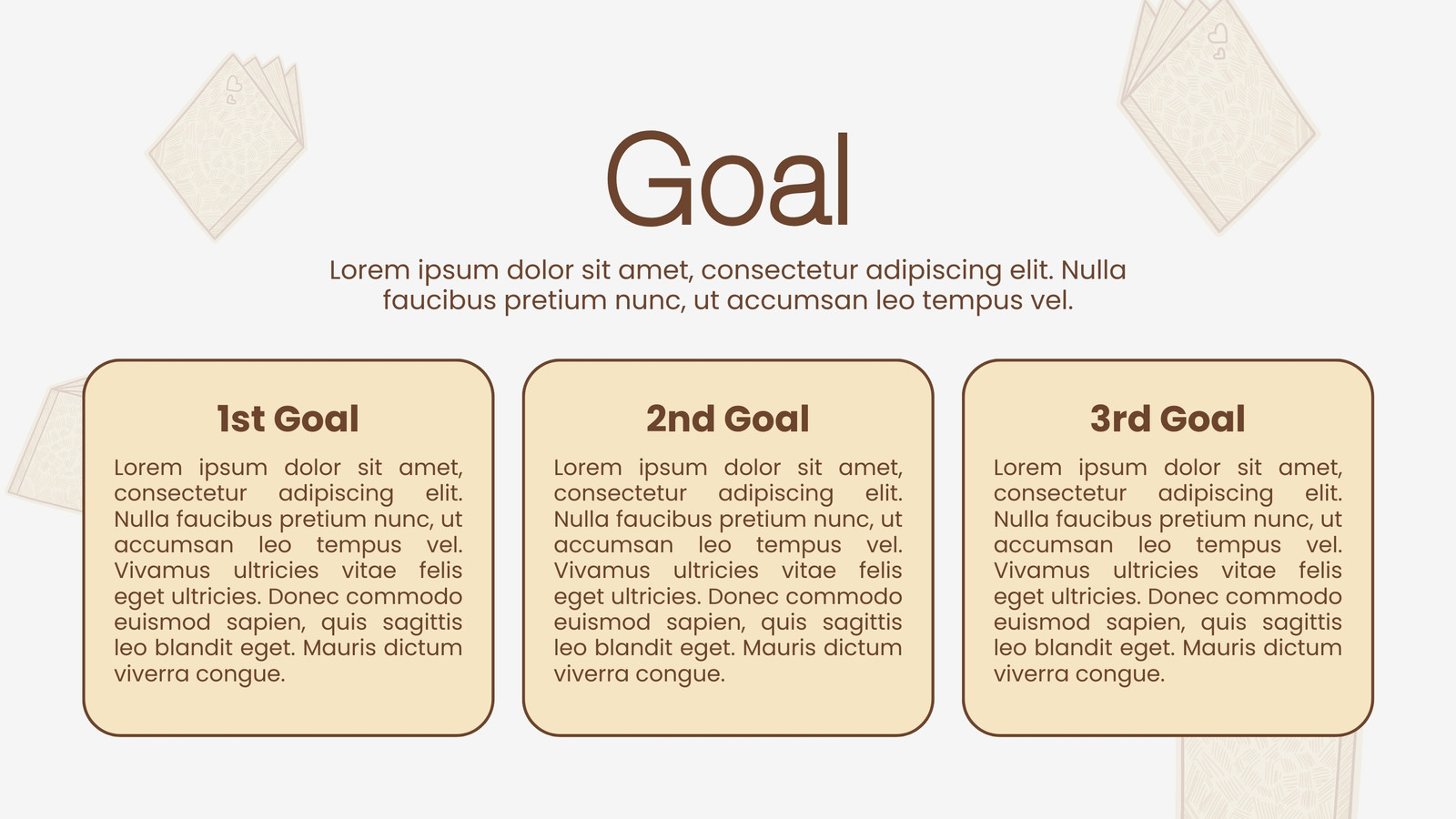 Goal

Lorem ipsum dolor sit amet, consectetur adipiscing elit. Nulla faucibus pretium nunc, ut accumsan leo tempus vel.

1st Goal

Lorem ipsum dolor sit amet, consectetur adipiscing elit. Nulla faucibus pretium nunc, ut accumsan leo tempus vel. Vivamus ultricies vitae felis eget ultricies. Donec commodo euismod sapien, quis sagittis leo blandit eget. Mauris dictum viverra congue.

2nd Goal

Lorem ipsum dolor sit amet, consectetur adipiscing elit. Nulla faucibus pretium nunc, ut accumsan leo tempus vel. Vivamus ultricies vitae felis eget ultricies. Donec commodo euismod sapien, quis sagittis leo blandit eget. Mauris dictum viverra congue.

3rd Goal

Lorem ipsum dolor sit amet, consectetur adipiscing elit. Nulla faucibus pretium nunc, ut accumsan leo tempus vel. Vivamus ultricies vitae felis eget ultricies. Donec commodo euismod sapien, quis sagittis leo blandit eget. Mauris dictum viverra congue.